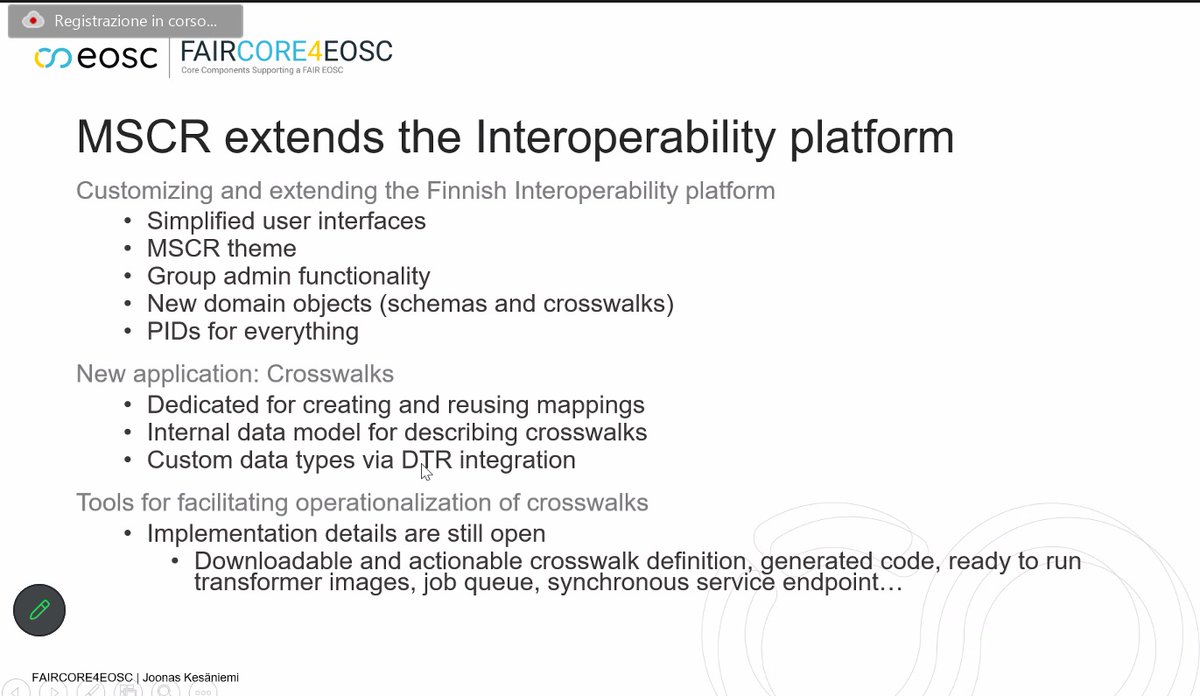 Registrazione in corso...

eosc | FAIRCORE4EOSC
Core Components Supporting a FAIR EOSC

MSCR extends the Interoperability platform

Customizing and extending the Finnish Interoperability platform
• Simplified user interfaces
• MSCR theme
• Group admin functionality
• New domain objects (schemas and crosswalks)
• PIDs for everything

New application: Crosswalks
• Dedicated for creating and reusing mappings
• Internal data model for describing crosswalks
• Custom data types via DTR integration

Tools for facilitating operationalization of crosswalks
• Implementation details are still open
  • Downloadable and actionable crosswalk definition, generated code, ready to run transformer images, job queue, synchronous service endpoint…

FAIRCORE4EOSC | Joonas Kesäniemi